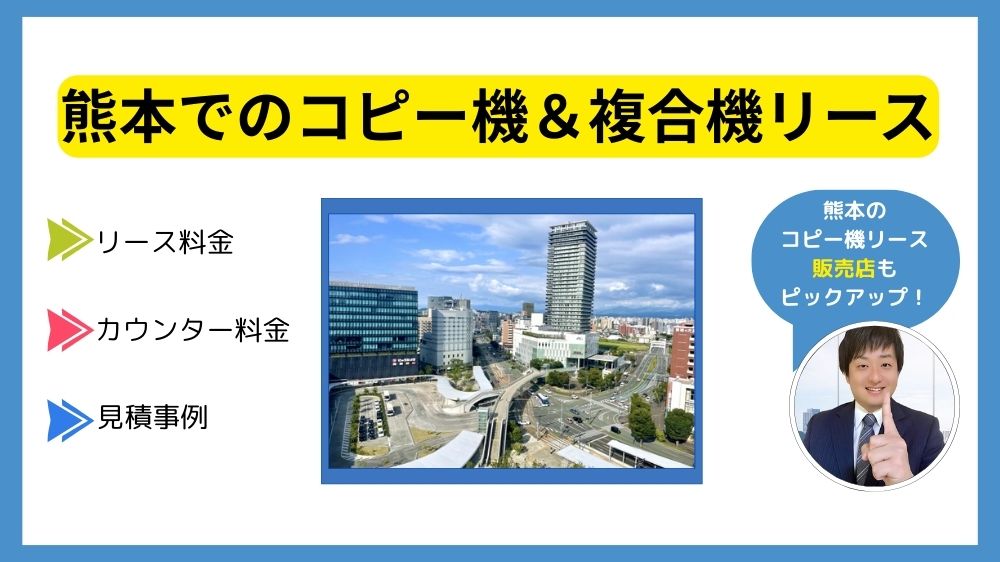 熊本でのコピー機＆複合機リース

リース料金

カウンター料金

見積事例

熊本の
コピー機リース
販売店も
ピックアップ！